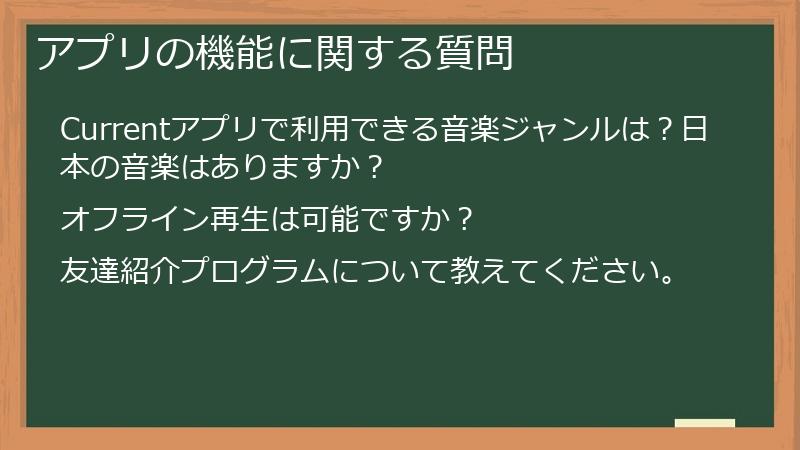 アプリの機能に関する質問

Currentアプリで利用できる音楽ジャンルは？日本の音楽はありますか？

オフライン再生は可能ですか？

友達紹介プログラムについて教えてください。